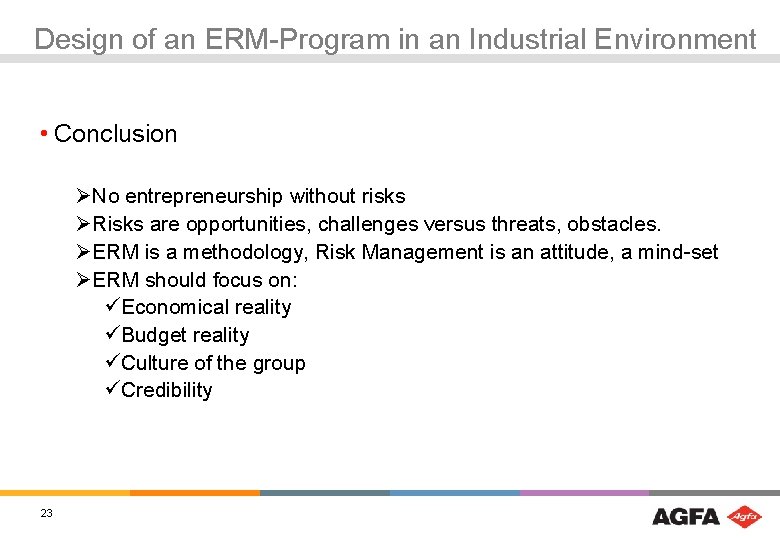 Design of an ERM-Program in an Industrial Environment

• Conclusion

➢No entrepreneurship without risks
➢Risks are opportunities, challenges versus threats, obstacles.
➢ERM is a methodology, Risk Management is an attitude, a mind-set
➢ERM should focus on:
✓Economical reality
✓Budget reality
✓Culture of the group
✓Credibility

23

AGFA Agfa